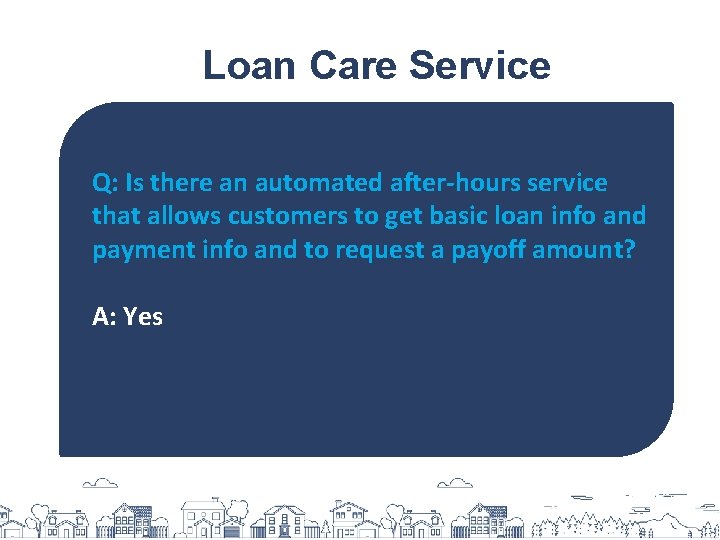 Loan Care Service

Q: Is there an automated after-hours service that allows customers to get basic loan info and payment info and to request a payoff amount?

A: Yes